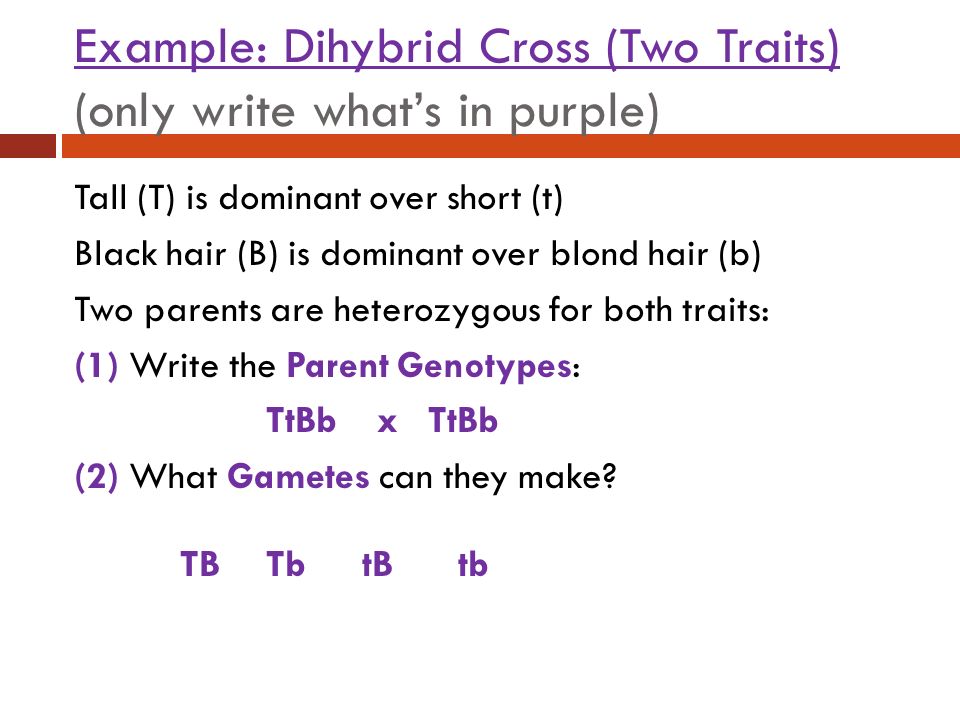 Example: Dihybrid Cross (Two Traits)
(only write what's in purple)

Tall (T) is dominant over short (t)

Black hair (B) is dominant over blond hair (b)

Two parents are heterozygous for both traits:

(1) Write the Parent Genotypes:

TtBb x TtBb

(2) What Gametes can they make?

TB Tb tB tb